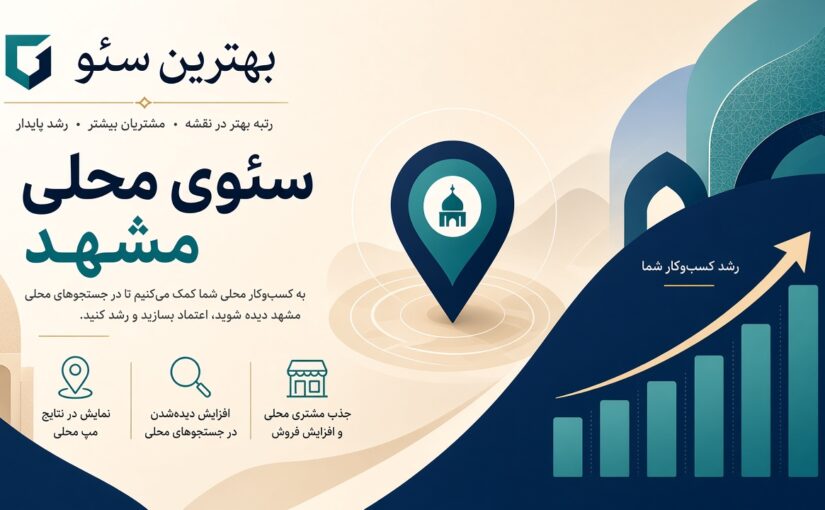 بهترین سئو

رتبه بهتر در نقشه • مشتریان بیشتر • رشد پایدار

سئوی محلی
مشهد

به کسب‌وکار محلی شما کمک می‌کنیم تا در جستجوهای محلی مشهد دیده شوید، اعتماد بسازید و رشد کنید.

جذب مشتری محلی و افزایش فروش

افزایش دیده‌شدن در جستجوهای محلی

نمایش در نتایج مپ محلی

رشد کسب‌وکار شما